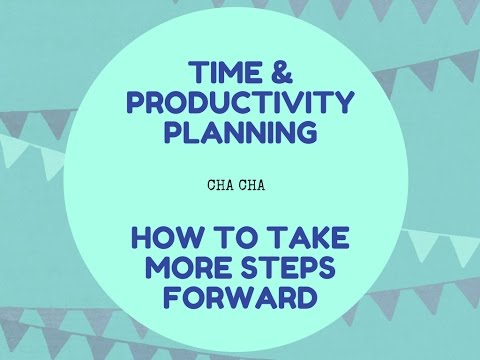 TIME & PRODUCTIVITY PLANNING

CHA CHA

HOW TO TAKE MORE STEPS FORWARD